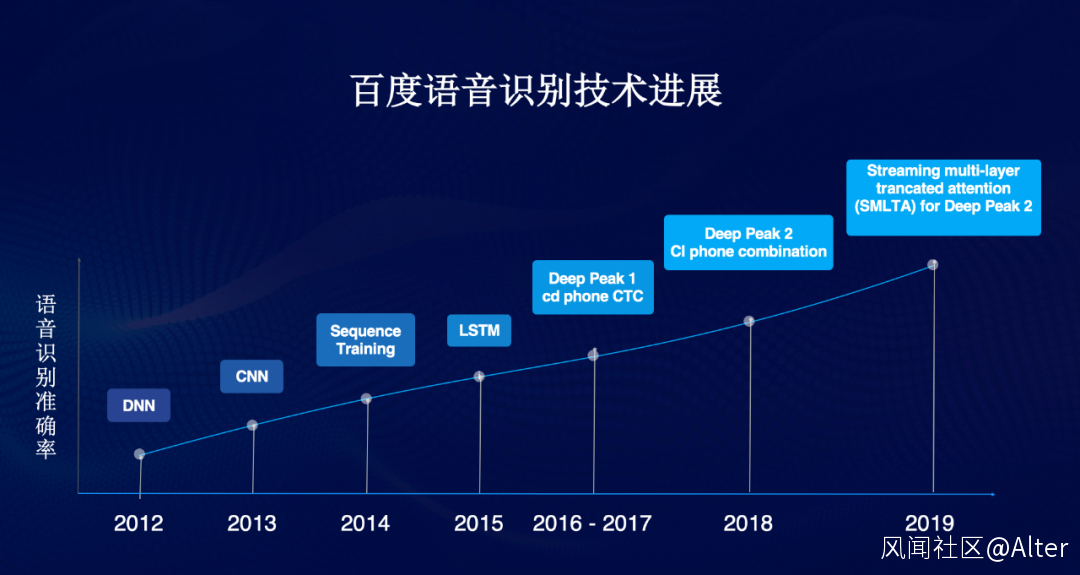 百度语音识别技术进展

语音识别准确率

DNN

CNN

Sequence Training

LSTM

Deep Peak 1 cd phone CTC

Deep Peak 2 CI phone combination

Streaming multi-layer trancated attention (SMLTA) for Deep Peak 2

2012

2013

2014

2015

2016 - 2017

2018

2019

风闻社区@Alter